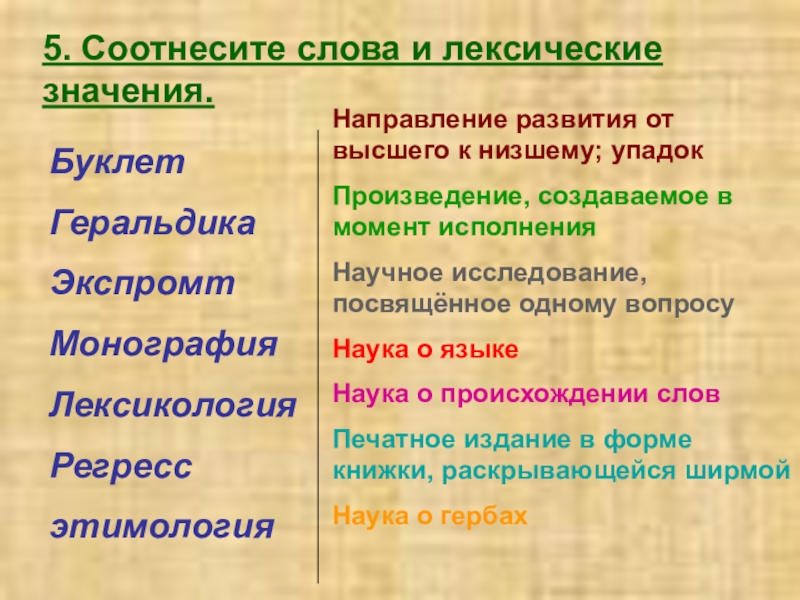 5. Соотнесите слова и лексические значения.

Буклет

Геральдика

Экспромт

Монография

Лексикология

Регресс

этимология

Направление развития от высшего к низшему; упадок

Произведение, создаваемое в момент исполнения

Научное исследование, посвящённое одному вопросу

Наука о языке

Наука о происхождении слов

Печатное издание в форме книжки, раскрывающейся ширмой

Наука о гербах